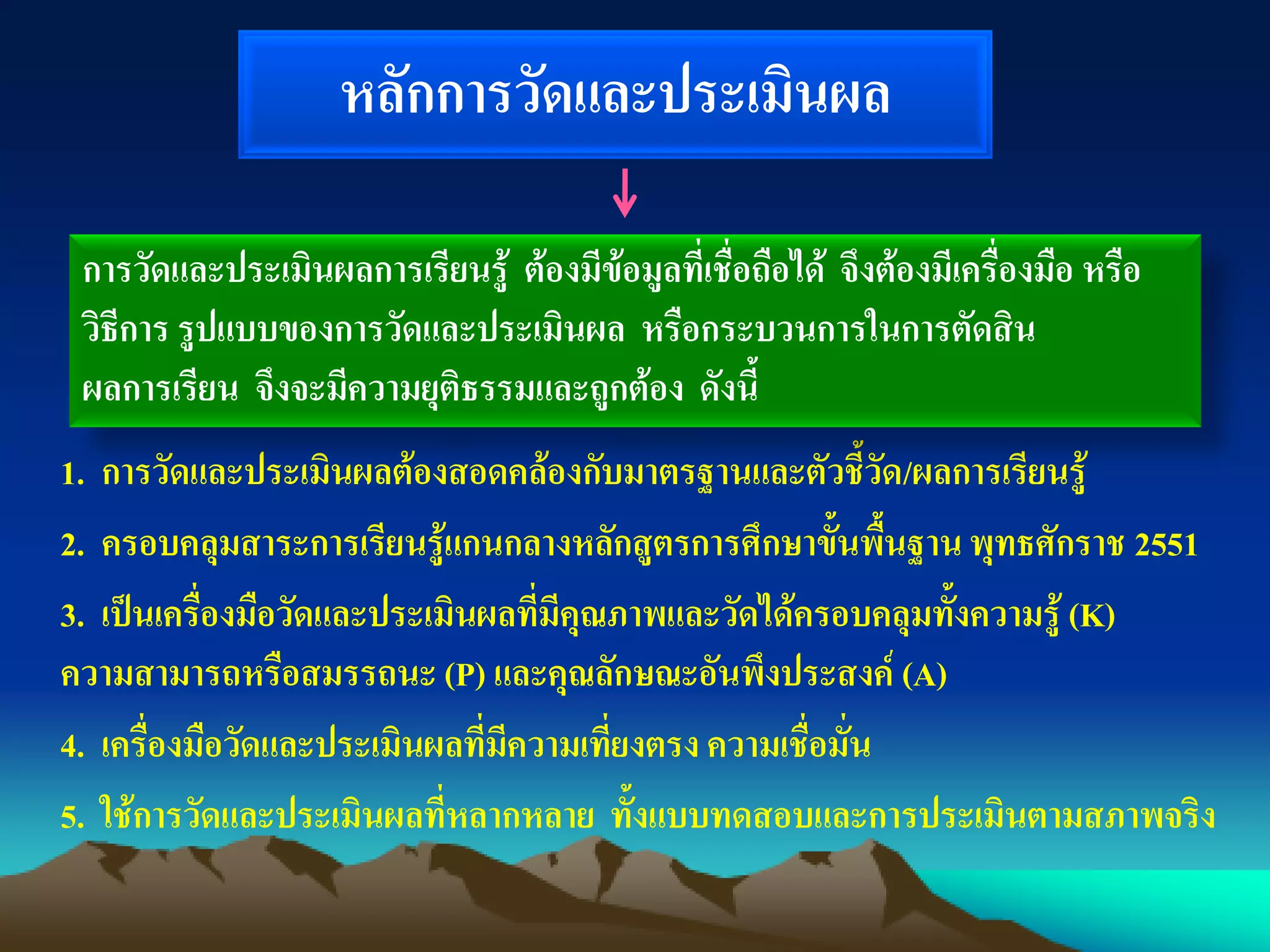 หลักการวัดและประเมินผล

การวัดและประเมินผลการเรียนรู้ ต้องมีข้อมูลที่เชื่อถือได้ จึงต้องมีเครื่องมือ หรือวิธีการ รูปแบบของการวัดและประเมินผล หรือกระบวนการในการตัดสินผลการเรียน จึงจะมีความยุติธรรมและถูกต้อง ดังนี้

1. การวัดและประเมินผลต้องสอดคล้องกับมาตรฐานและตัวชี้วัด/ผลการเรียนรู้

2. ครอบคลุมสาระการเรียนรู้แกนกลางหลักสูตรการศึกษาขั้นพื้นฐาน พุทธศักราช 2551

3. เป็นเครื่องมือวัดและประเมินผลที่มีคุณภาพและวัดได้ครอบคลุมทั้งความรู้ (K) ความสามารถหรือสมรรถนะ (P) และคุณลักษณะอันพึงประสงค์ (A)

4. เครื่องมือวัดและประเมินผลที่มีความเที่ยงตรง ความเชื่อมั่น

5. ใช้การวัดและประเมินผลที่หลากหลาย ทั้งแบบทดสอบและการประเมินตามสภาพจริง